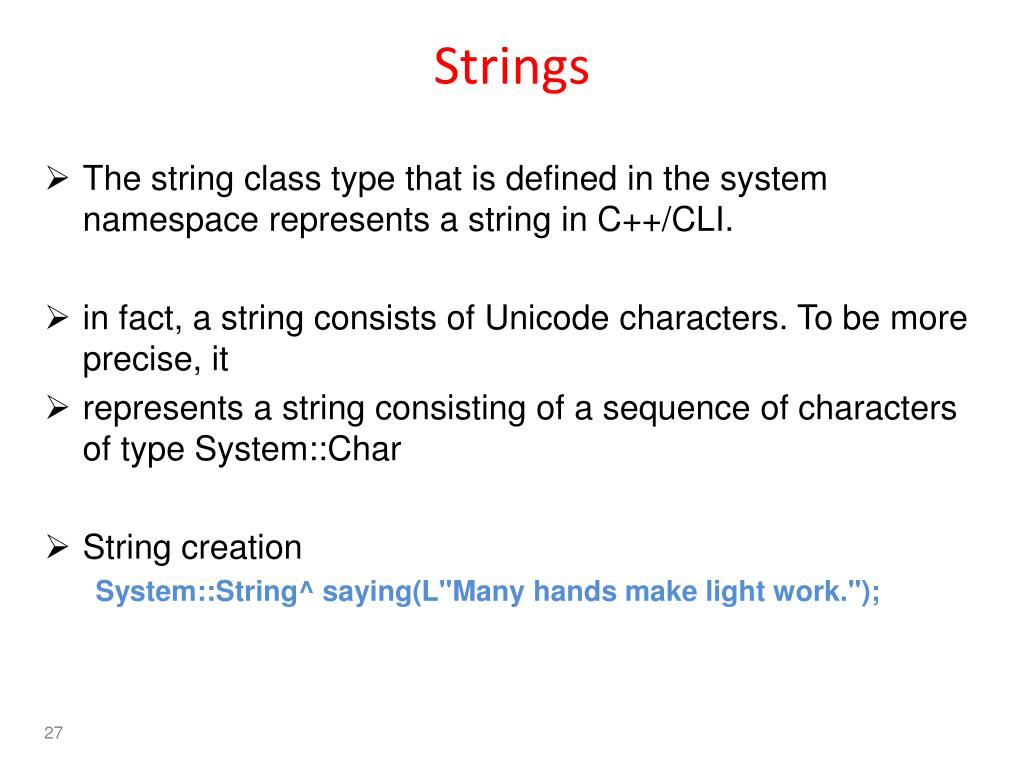 Strings

➢ The string class type that is defined in the system namespace represents a string in C++/CLI.

➢ in fact, a string consists of Unicode characters. To be more precise, it

➢ represents a string consisting of a sequence of characters of type System::Char

➢ String creation

System::String^ saying(L"Many hands make light work.");

27